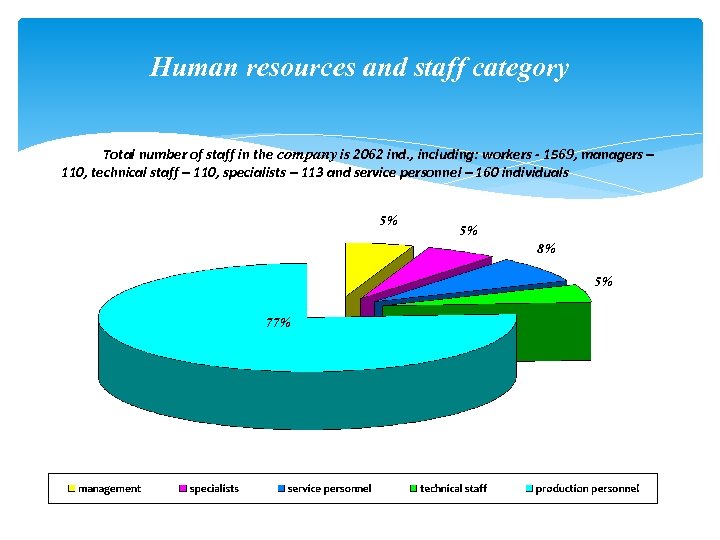 Human resources and staff category

Total number of staff in the company is 2062 ind., including: workers - 1569, managers – 110, technical staff – 110, specialists – 113 and service personnel – 160 individuals

5%

5%

8%

5%

77%

management specialists service personnel technical staff production personnel